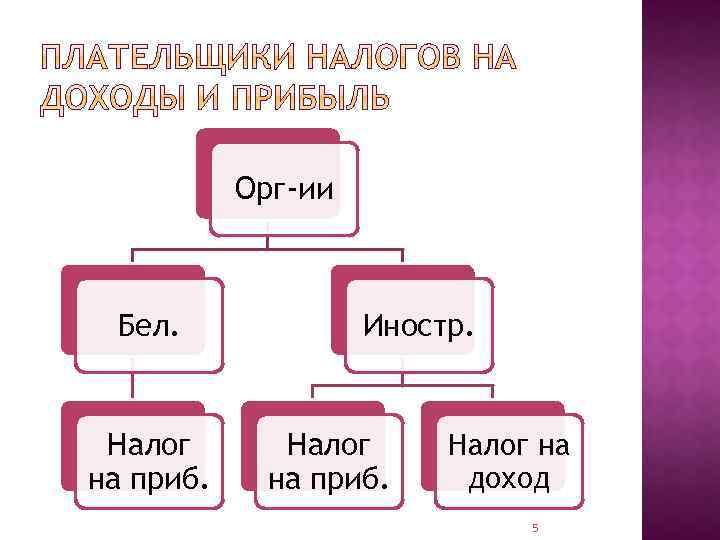 ПЛАТЕЛЬЩИКИ НАЛОГОВ НА ДОХОДЫ И ПРИБЫЛЬ

Орг-ии

Бел.

Иностр.

Налог на приб.

Налог на приб.

Налог на доход

5